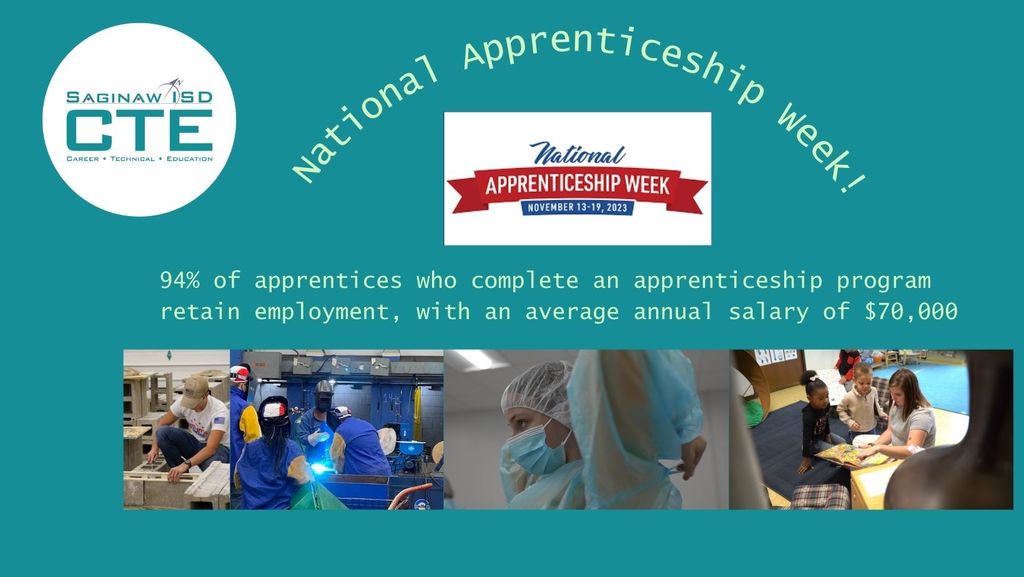 SAGINAW ISD
CTE
CAREER • TECHNICAL • EDUCATION

National Apprenticeship Week!

National
APPRENTICESHIP WEEK
NOVEMBER 13-19, 2023

94% of apprentices who complete an apprenticeship program retain employment, with an average annual salary of $70,000